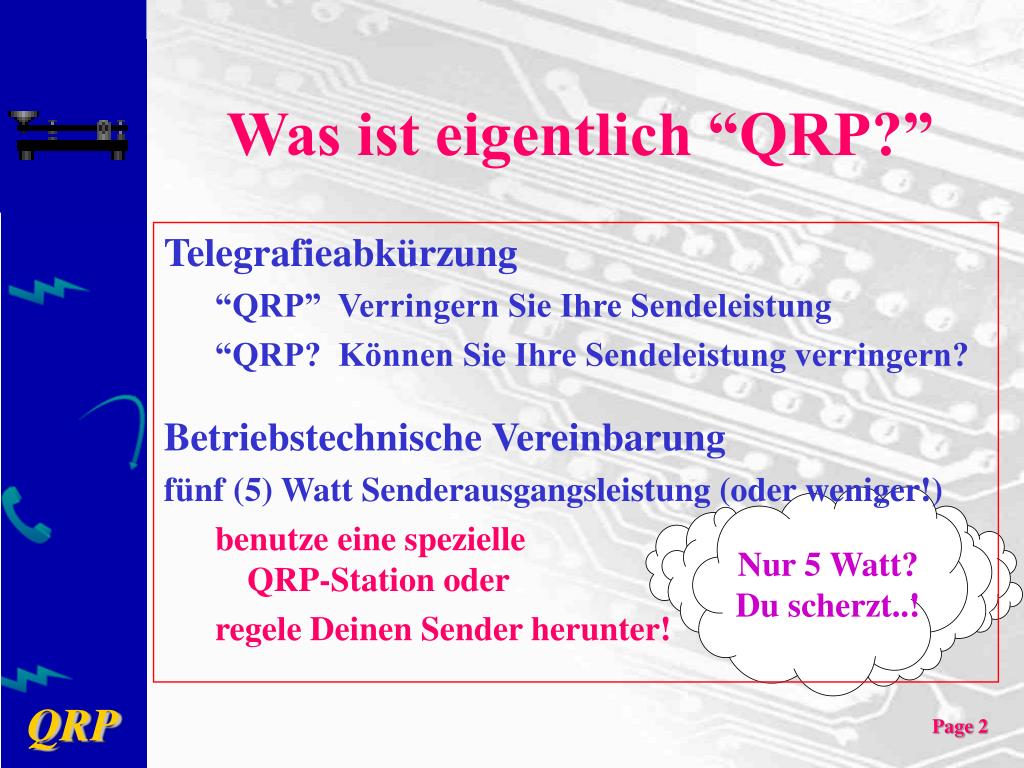 Was ist eigentlich “QRP?”

Telegrafieabkürzung

“QRP” Verringern Sie Ihre Sendeleistung

“QRP? Können Sie Ihre Sendeleistung verringern?

Betriebstechnische Vereinbarung

fünf (5) Watt Senderausgangsleistung (oder weniger!)

benutze eine spezielle QRP-Station oder

regele Deinen Sender herunter!

Nur 5 Watt? Du scherzt..!

QRP

Page 2